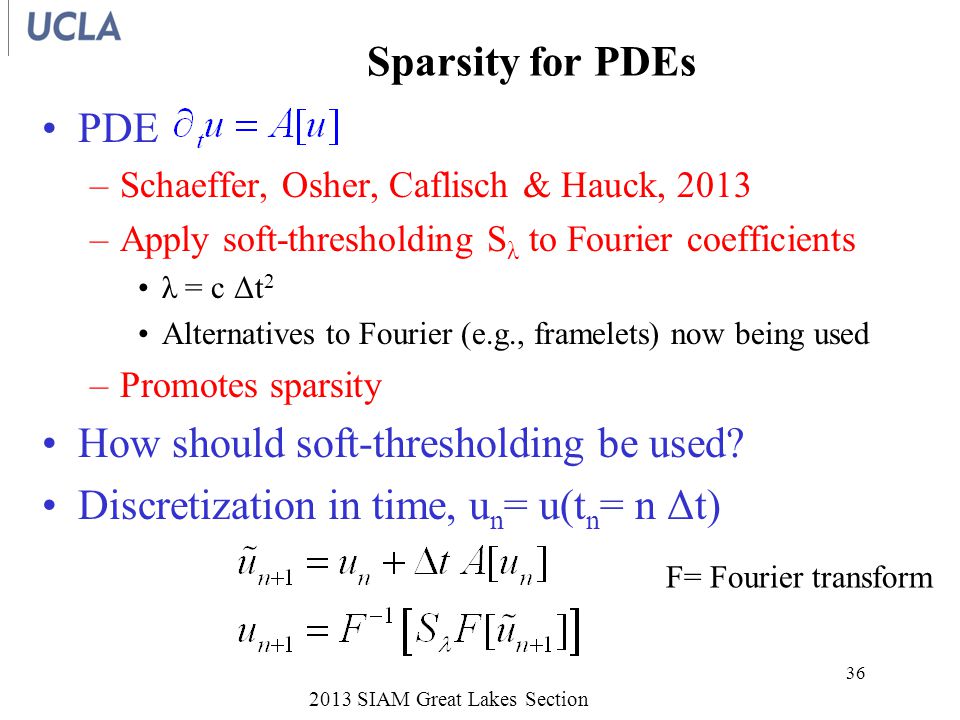 UCLA

Sparsity for PDEs

• PDE $\partial_t u = A[u]$
 – Schaeffer, Osher, Caflisch & Hauck, 2013
 – Apply soft-thresholding $S_\lambda$ to Fourier coefficients
  • $\lambda = c\ \Delta t^2$
  • Alternatives to Fourier (e.g., framelets) now being used
 – Promotes sparsity
• How should soft-thresholding be used?
• Discretization in time, $u_n = u(t_n = n\ \Delta t)$

$\tilde{u}_{n+1} = u_n + \Delta t\ A[u_n]$

$u_{n+1} = F^{-1}\left[S_\lambda F[\tilde{u}_{n+1}]\right]$

F= Fourier transform

36

2013 SIAM Great Lakes Section